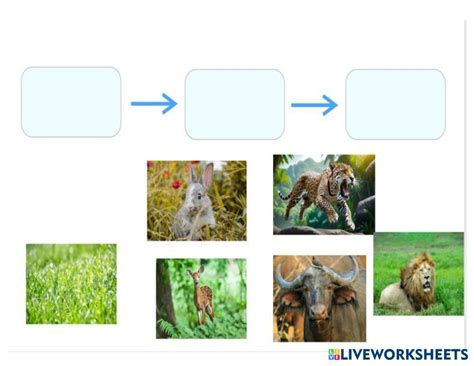 LIVEWORKSHEETS